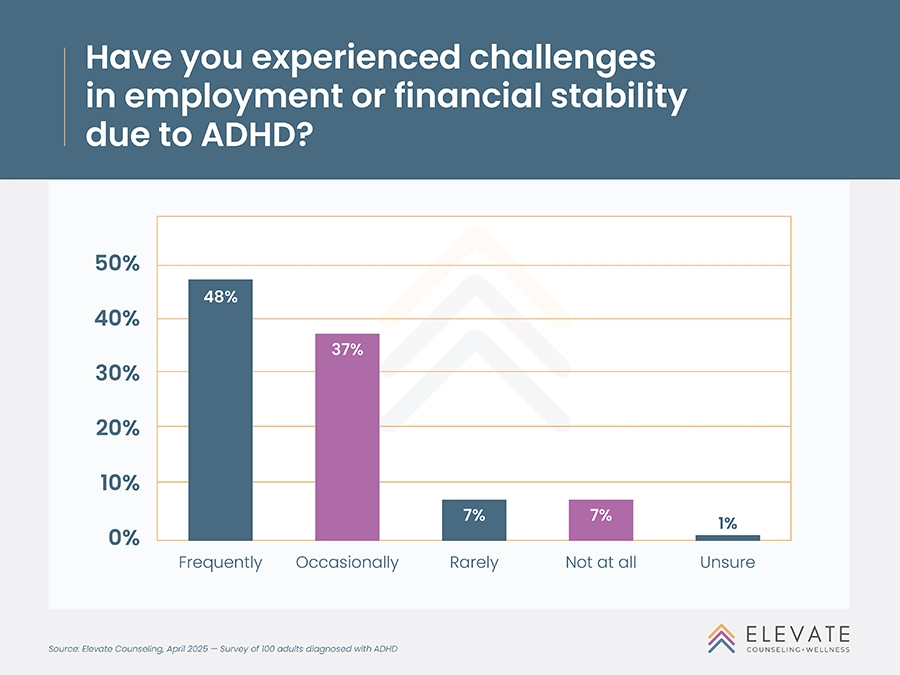 Have you experienced challenges in employment or financial stability due to ADHD?

50%
40%
30%
20%
10%
0%

48%
37%
7%
7%
1%

Frequently
Occasionally
Rarely
Not at all
Unsure

Source: Elevate Counseling, April 2025 — Survey of 100 adults diagnosed with ADHD

ELEVATE
COUNSELING+WELLNESS